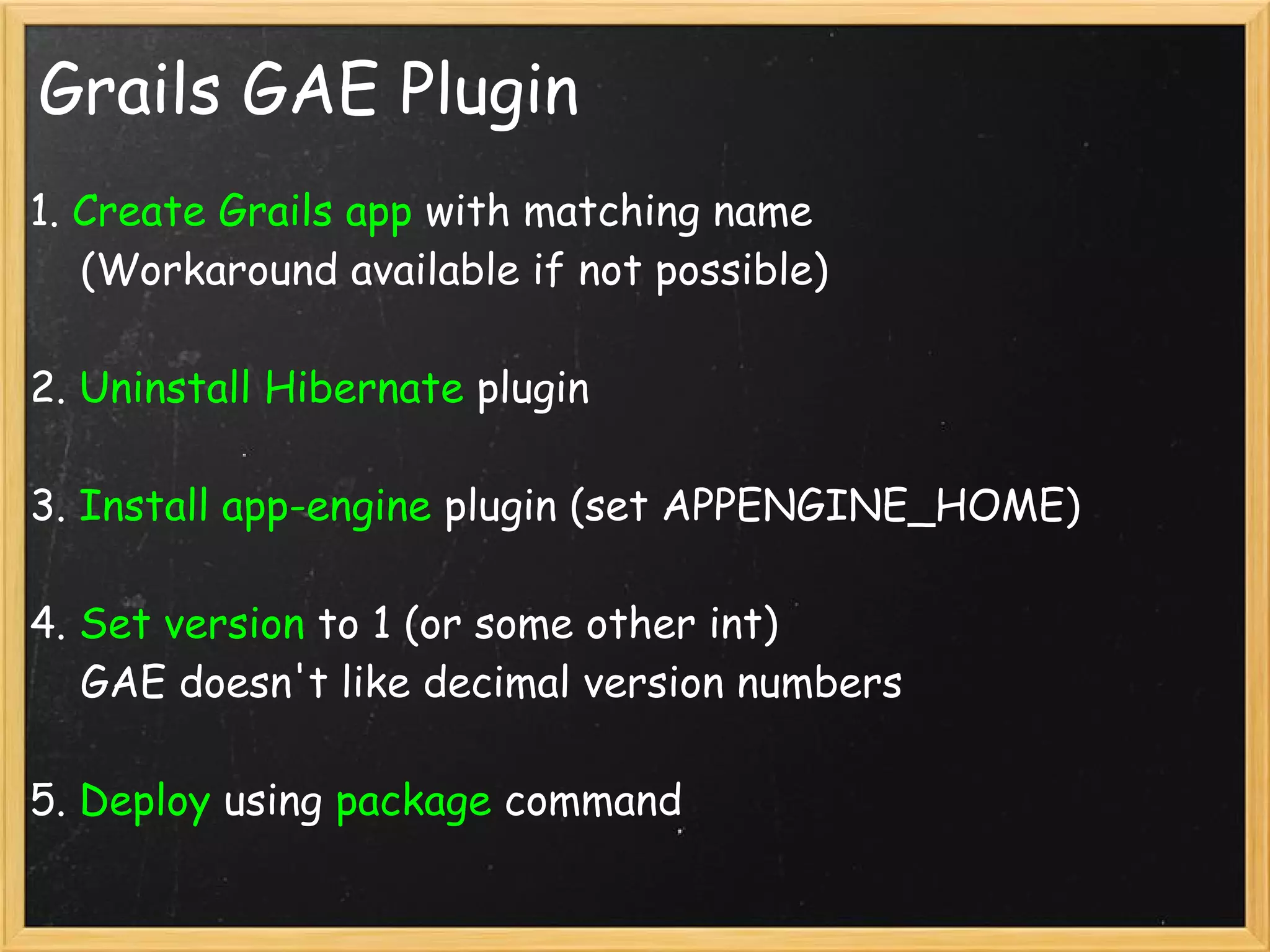 Grails GAE Plugin

1. Create Grails app with matching name
(Workaround available if not possible)

2. Uninstall Hibernate plugin

3. Install app-engine plugin (set APPENGINE_HOME)

4. Set version to 1 (or some other int)
GAE doesn't like decimal version numbers

5. Deploy using package command